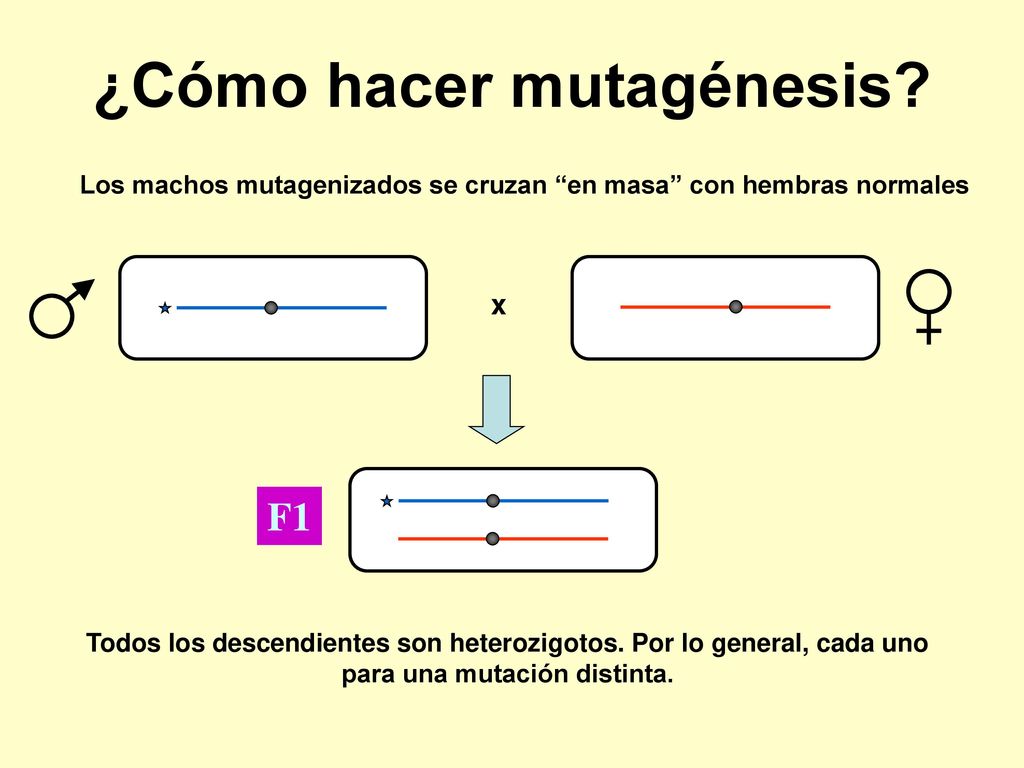 ¿Cómo hacer mutagénesis?

Los machos mutagenizados se cruzan “en masa” con hembras normales

♂ x ♀

F1

Todos los descendientes son heterozigotos. Por lo general, cada uno para una mutación distinta.